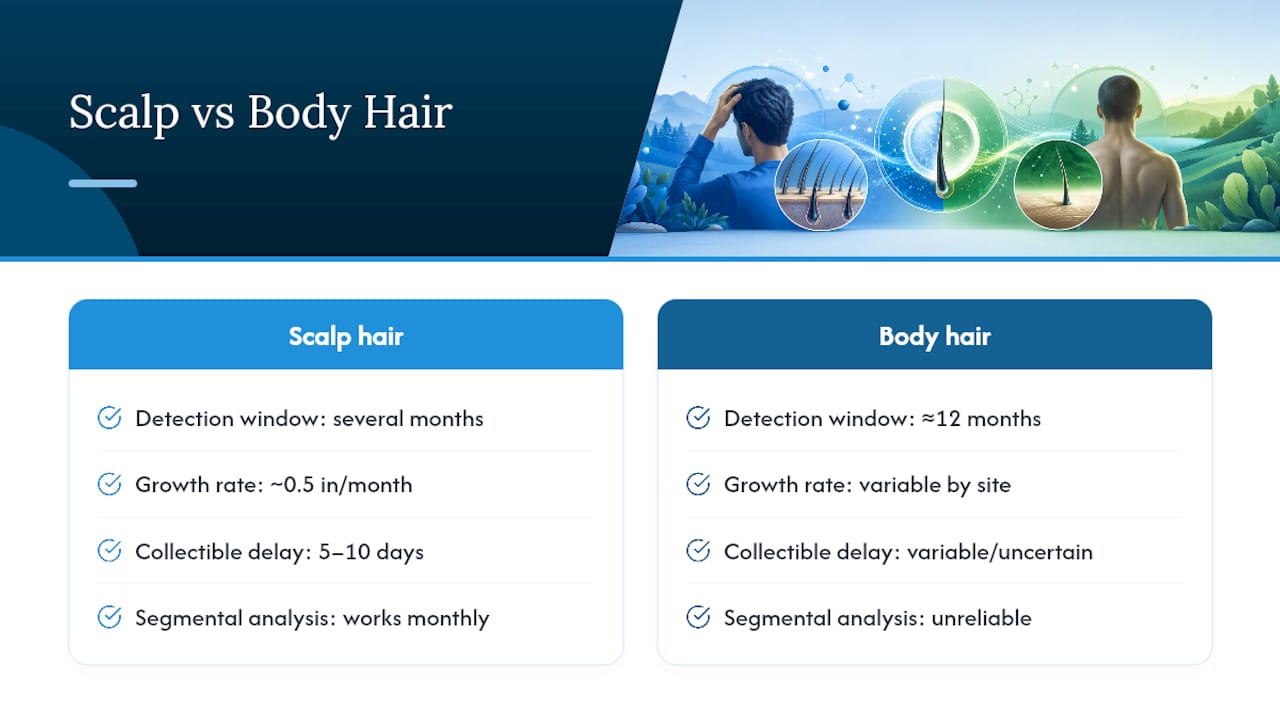 Scalp vs Body Hair

Scalp hair

Detection window: several months

Growth rate: ~0.5 in/month

Collectible delay: 5–10 days

Segmental analysis: works monthly

Body hair

Detection window: ≈12 months

Growth rate: variable by site

Collectible delay: variable/uncertain

Segmental analysis: unreliable